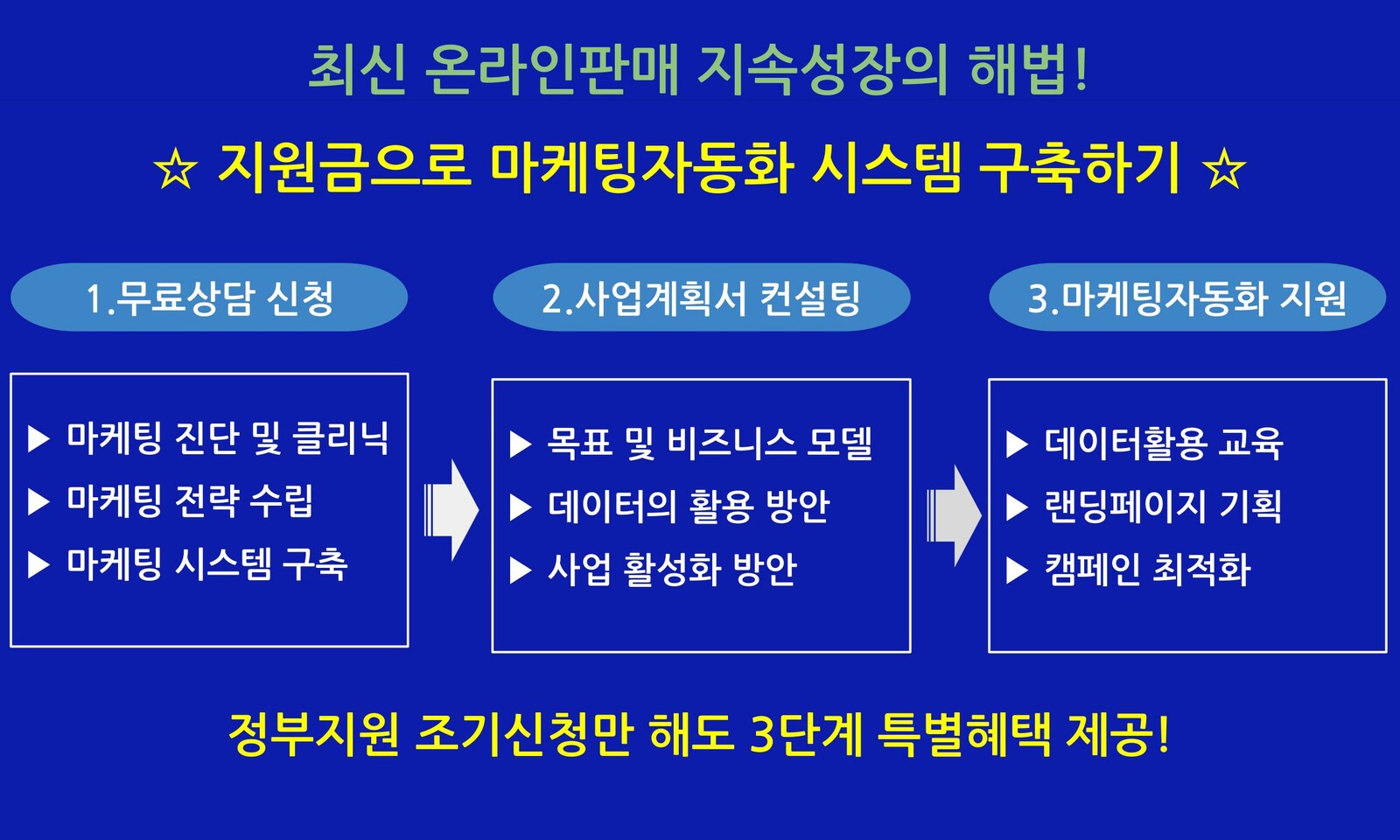 최신 온라인판매 지속성장의 해법!

☆ 지원금으로 마케팅자동화 시스템 구축하기 ☆

1.무료상담 신청

▶ 마케팅 진단 및 클리닉
▶ 마케팅 전략 수립
▶ 마케팅 시스템 구축

2.사업계획서 컨설팅

▶ 목표 및 비즈니스 모델
▶ 데이터의 활용 방안
▶ 사업 활성화 방안

3.마케팅자동화 지원

▶ 데이터활용 교육
▶ 랜딩페이지 기획
▶ 캠페인 최적화

정부지원 조기신청만 해도 3단계 특별혜택 제공!